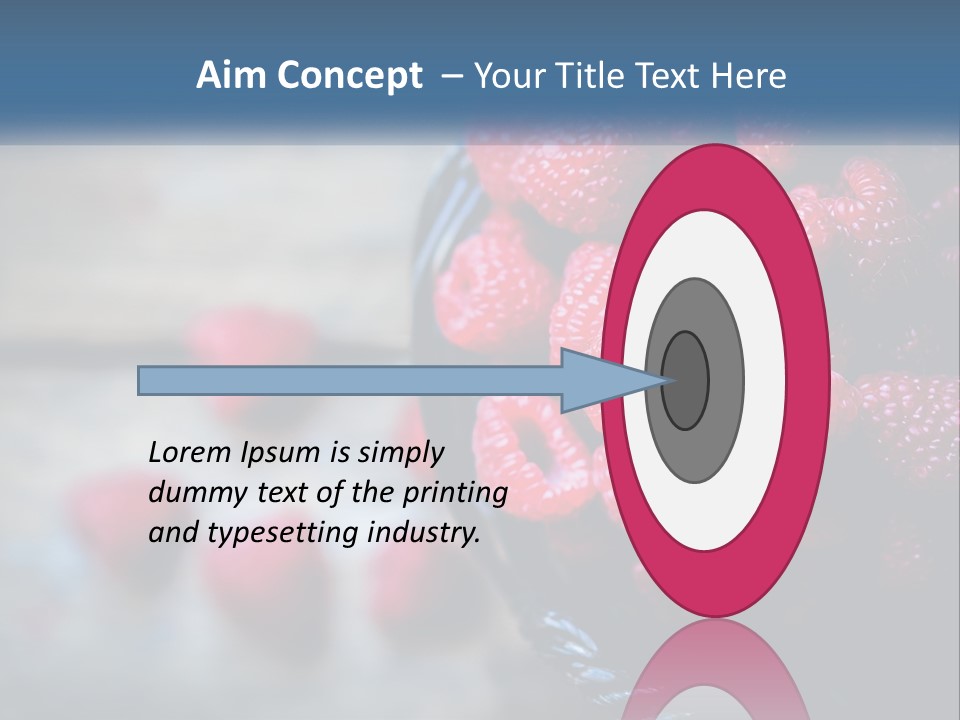 Aim Concept – Your Title Text Here

Lorem Ipsum is simply dummy text of the printing and typesetting industry.